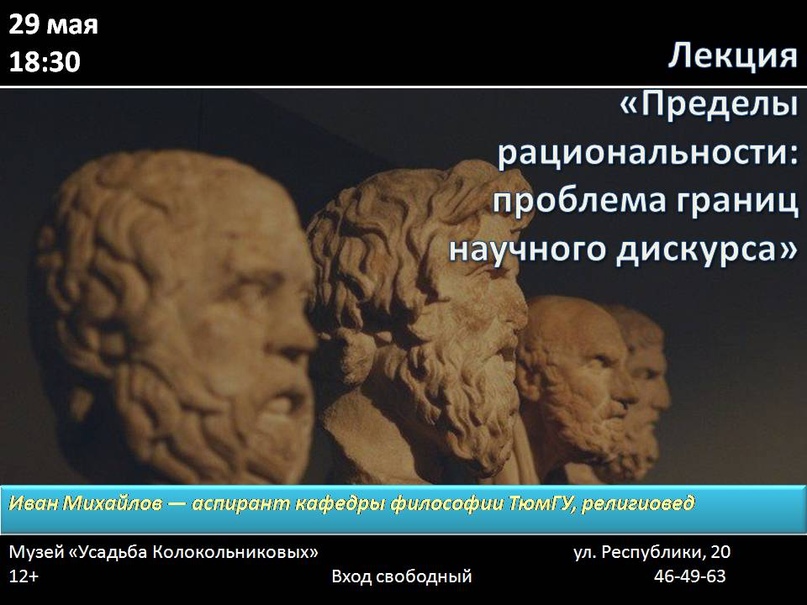 29 мая
18:30

Лекция
«Пределы рациональности: проблема границ научного дискурса»

Иван Михайлов — аспирант кафедры философии ТюмГУ, религиовед

Музей «Усадьба Колокольниковых» ул. Республики, 20
12+ Вход свободный 46-49-63